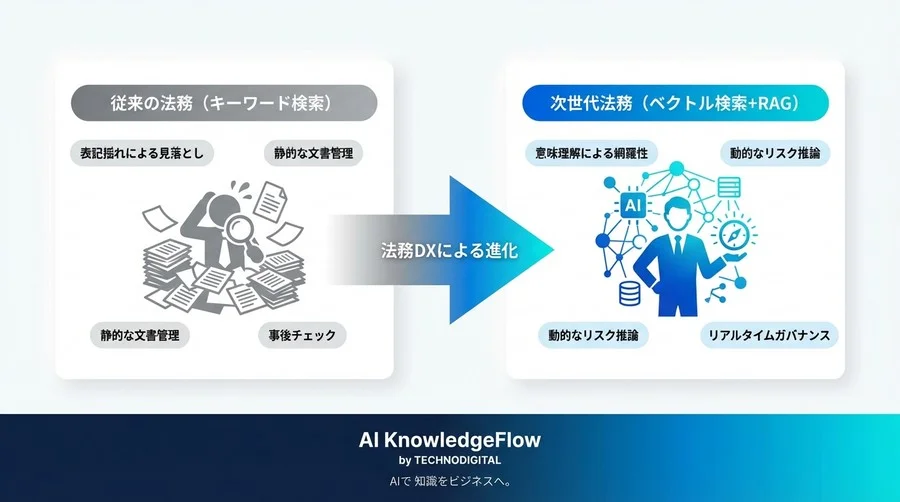 従来の法務（キーワード検索）

表記揺れによる見落とし

静的な文書管理

静的な文書管理

事後チェック

法務DXによる進化

次世代法務（ベクトル検索+RAG）

意味理解による網羅性

動的なリスク推論

AI

動的なリスク推論

リアルタイムガバナンス

AI KnowledgeFlow
by TECHNODIGITAL
AIで 知識をビジネスへ。